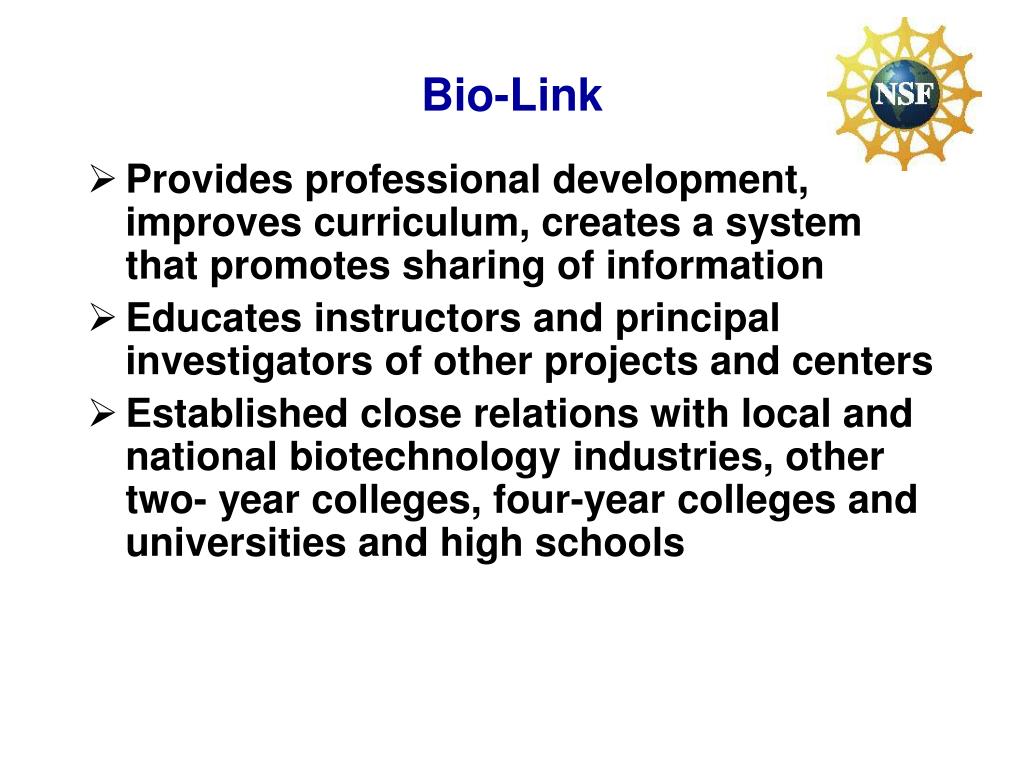 Bio-Link

NSF

➢ Provides professional development, improves curriculum, creates a system that promotes sharing of information

➢ Educates instructors and principal investigators of other projects and centers

➢ Established close relations with local and national biotechnology industries, other two- year colleges, four-year colleges and universities and high schools